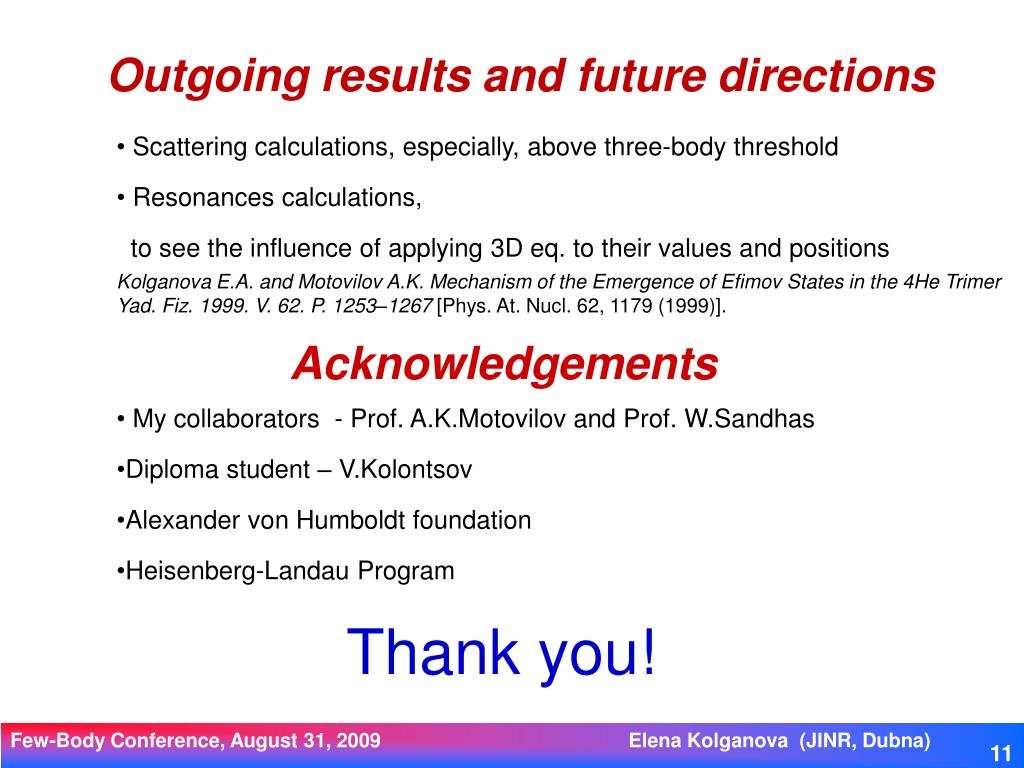 Outgoing results and future directions

• Scattering calculations, especially, above three-body threshold

• Resonances calculations,

to see the influence of applying 3D eq. to their values and positions

Kolganova E.A. and Motovilov A.K. Mechanism of the Emergence of Efimov States in the 4He Trimer Yad. Fiz. 1999. V. 62. P. 1253–1267 [Phys. At. Nucl. 62, 1179 (1999)].

Acknowledgements

• My collaborators - Prof. A.K.Motovilov and Prof. W.Sandhas

•Diploma student – V.Kolontsov

•Alexander von Humboldt foundation

•Heisenberg-Landau Program

Thank you!

Few-Body Conference, August 31, 2009

Elena Kolganova (JINR, Dubna)

11